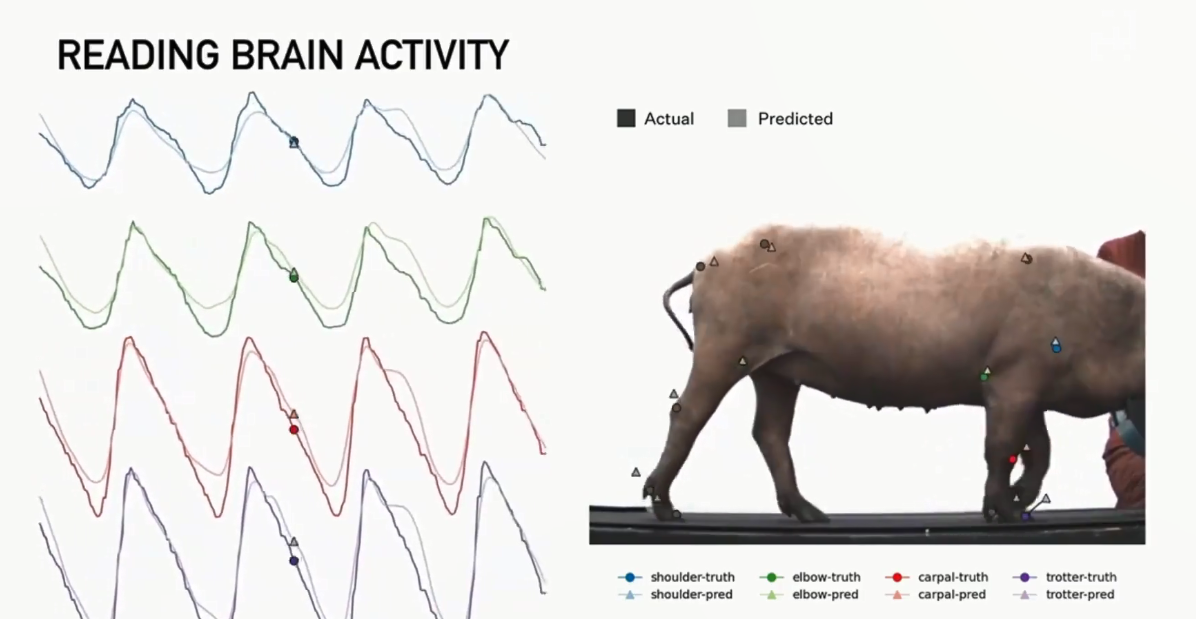 READING BRAIN ACTIVITY

Actual Predicted

shoulder-truth
shoulder-pred
elbow-truth
elbow-pred
carpal-truth
carpal-pred
trotter-truth
trotter-pred